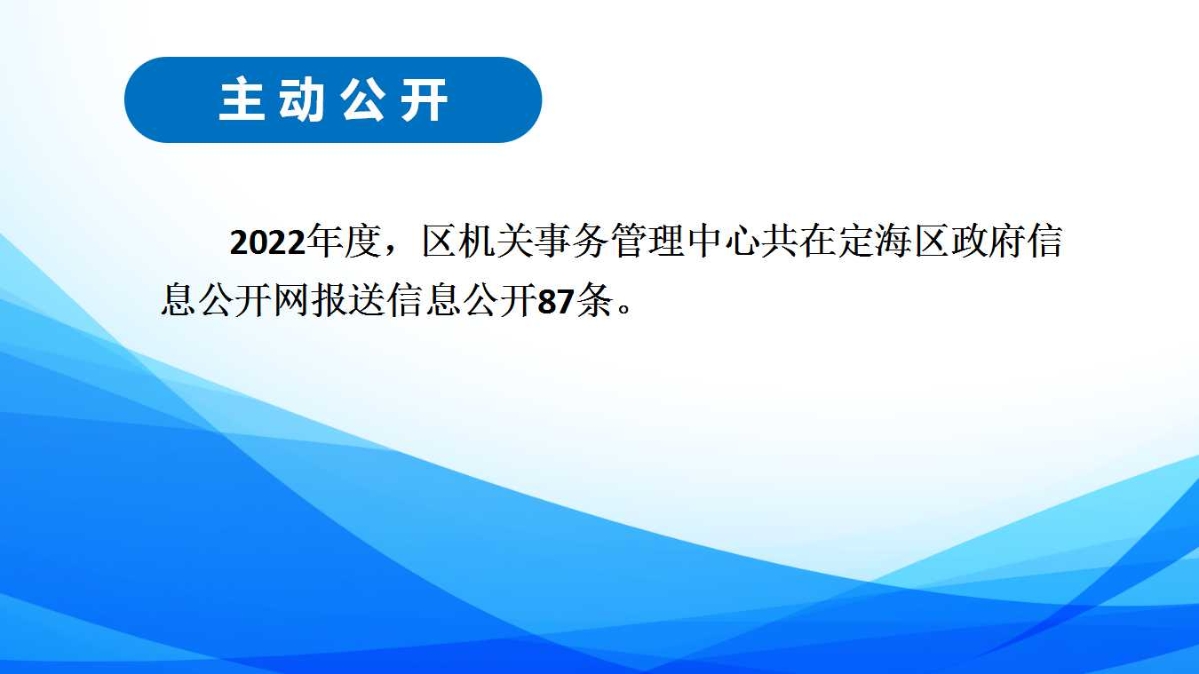 主动公开

2022年度，区机关事务管理中心共在定海区政府信息公开网报送信息公开87条。